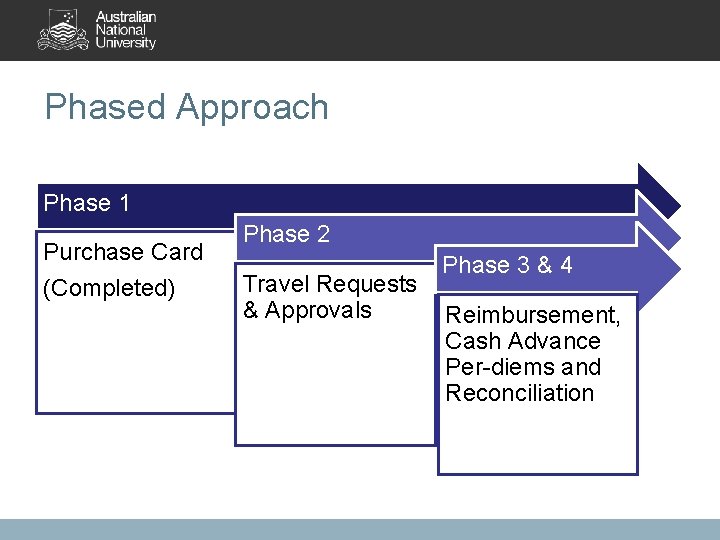 Australian National University

Phased Approach

Phase 1

Purchase Card

(Completed)

Phase 2

Travel Requests & Approvals

Phase 3 & 4

Reimbursement, Cash Advance Per-diems and Reconciliation